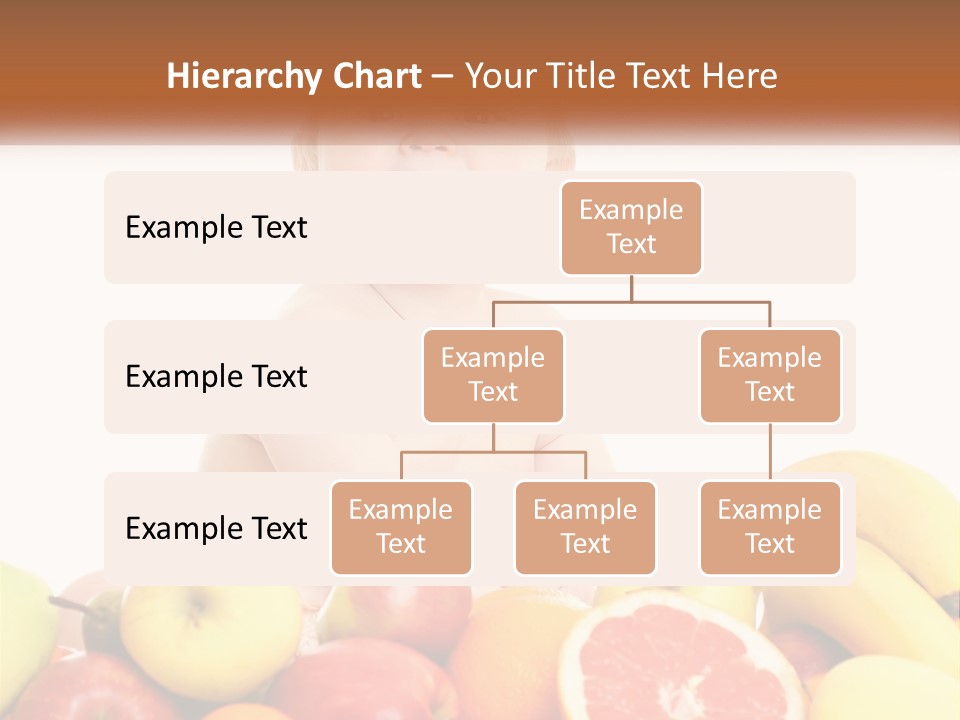 Hierarchy Chart – Your Title Text Here

Example Text

Example Text

Example Text

Example Text

Example Text

Example Text

Example Text

Example Text

Example Text